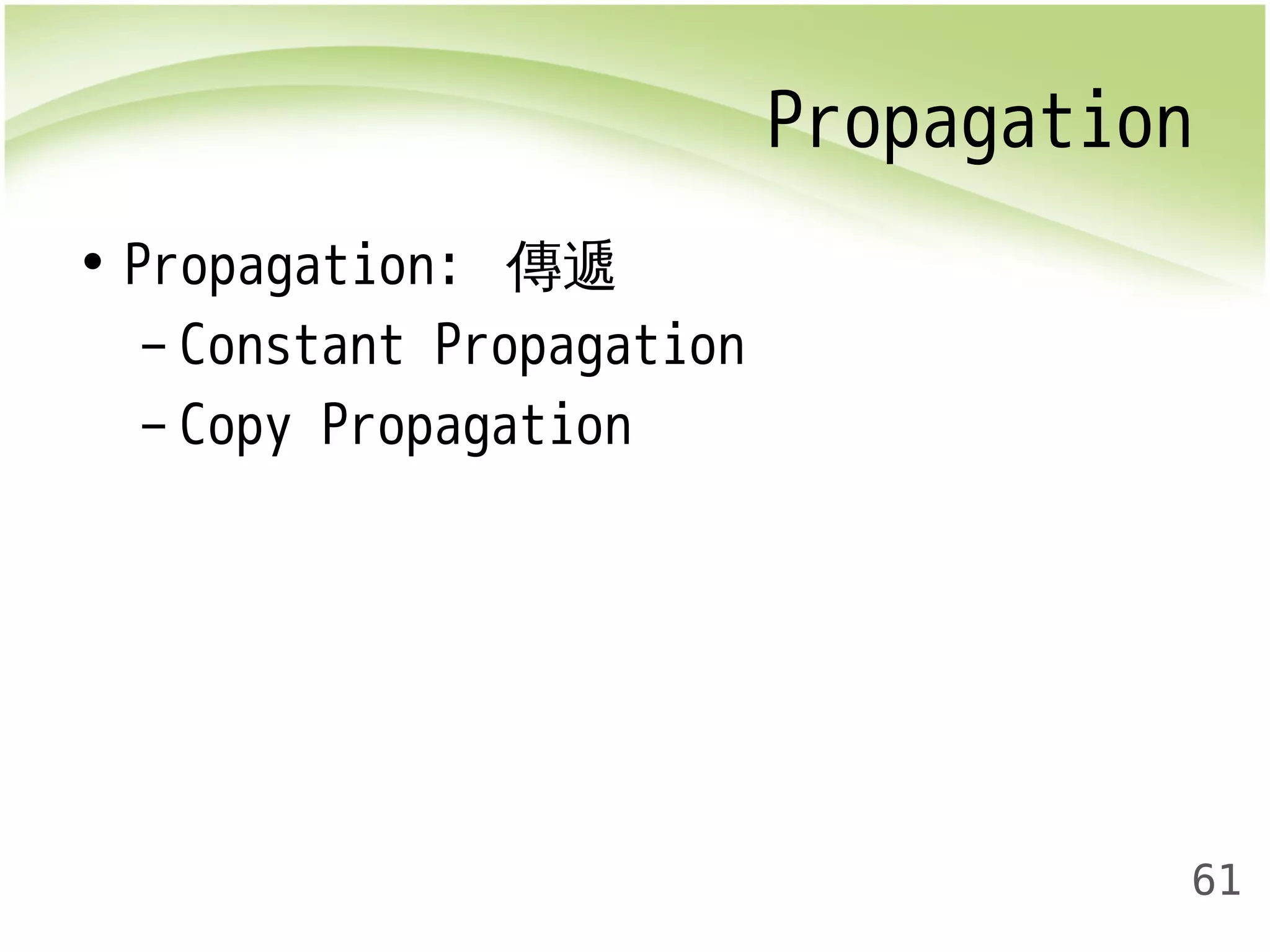 Propagation

• Propagation: 傳遞
– Constant Propagation
– Copy Propagation

61